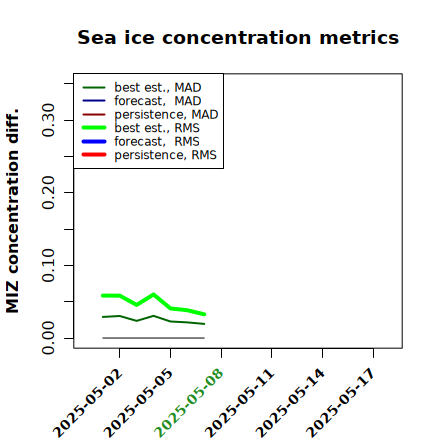 Sea ice concentration metrics

best est., MAD
forecast, MAD
persistence, MAD
best est., RMS
forecast, RMS
persistence, RMS

MIZ concentration diff.

0.00
0.10
0.20
0.30

2025-05-02
2025-05-05
2025-05-08
2025-05-11
2025-05-14
2025-05-17